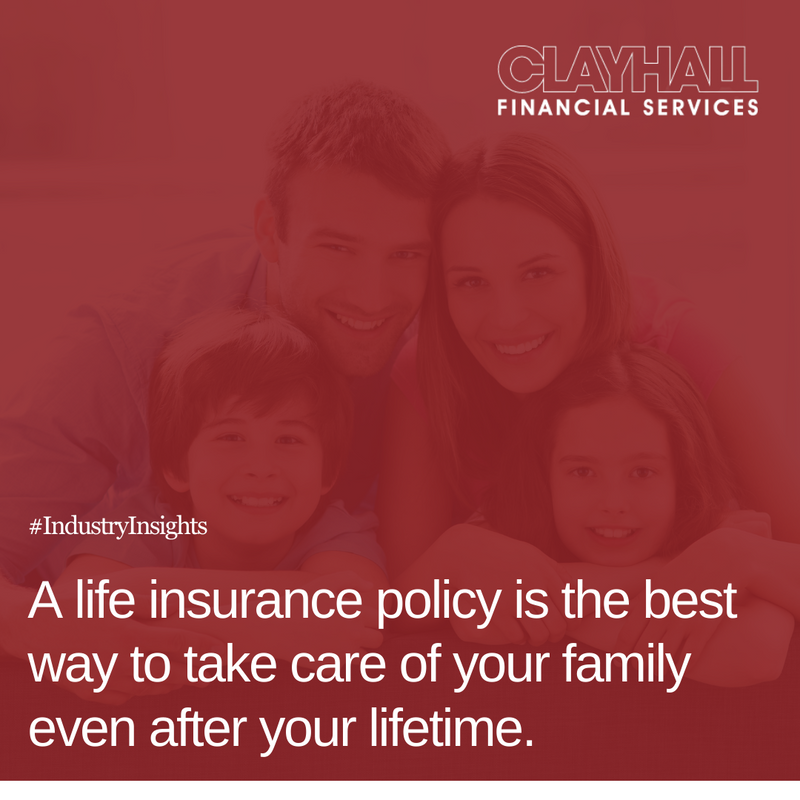 CLAYHALL
FINANCIAL SERVICES

#IndustryInsights

A life insurance policy is the best way to take care of your family even after your lifetime.